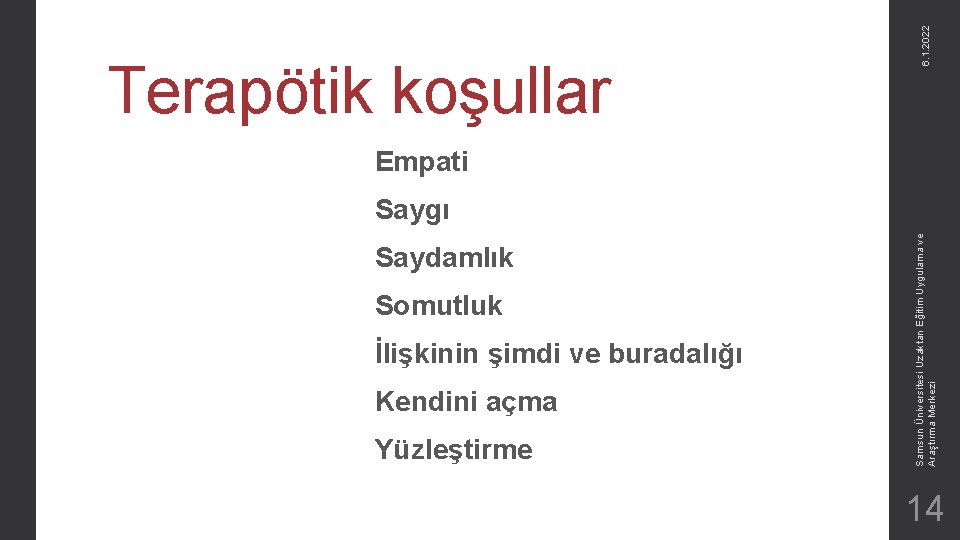 Terapötik koşullar

Empati

Saygı

Saydamlık

Somutluk

İlişkinin şimdi ve buradalığı

Kendini açma

Yüzleştirme

6.1.2022

Samsun Üniversitesi Uzaktan Eğitim Uygulama ve Araştırma Merkezi

14